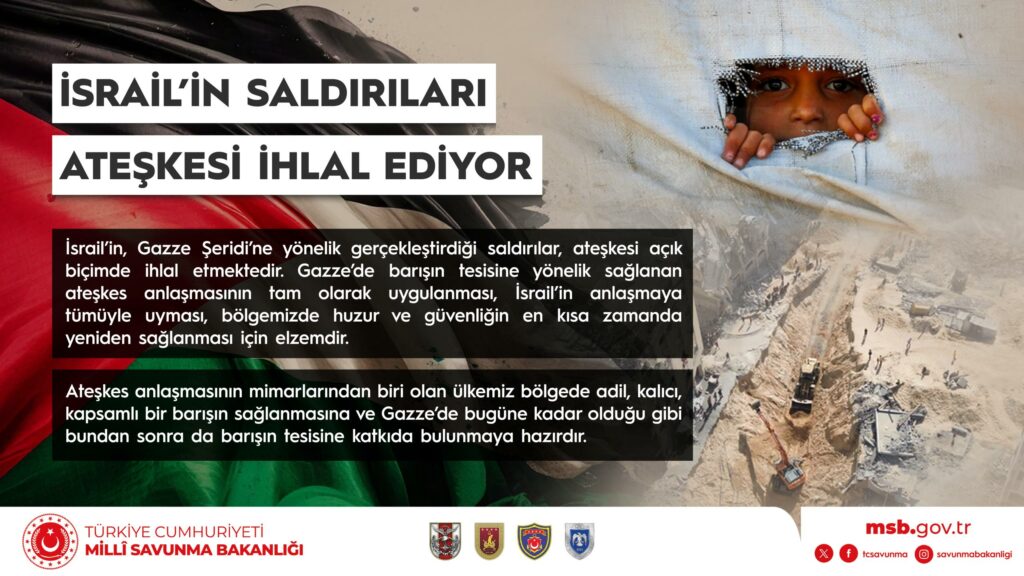 İSRAİL'İN SALDIRILARI

ATEŞKESİ İHLAL EDİYOR

İsrail'in, Gazze Şeridi'ne yönelik gerçekleştirdiği saldırılar, ateşkesi açık biçimde ihlal etmektedir. Gazze'de barışın tesisine yönelik sağlanan ateşkes anlaşmasının tam olarak uygulanması, İsrail'in anlaşmaya tümüyle uyması, bölgemizde huzur ve güvenliğin en kısa zamanda yeniden sağlanması için elzemdir.

Ateşkes anlaşmasının mimarlarından biri olan ülkemiz bölgede adil, kalıcı, kapsamlı bir barışın sağlanmasına ve Gazze'de bugüne kadar olduğu gibi bundan sonra da barışın tesisine katkıda bulunmaya hazırdır.

TÜRKİYE CUMHURİYETİ
MİLLÎ SAVUNMA BAKANLIĞI

msb.gov.tr
tcsavunma savunmabakanligi